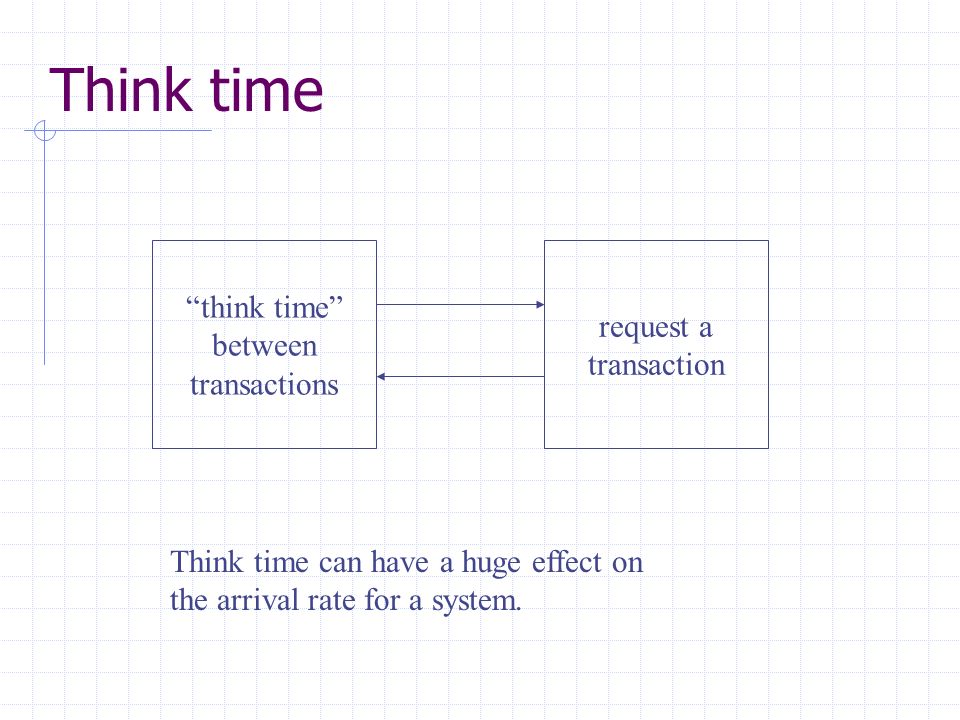 Think time

“think time” between transactions

request a transaction

Think time can have a huge effect on the arrival rate for a system.